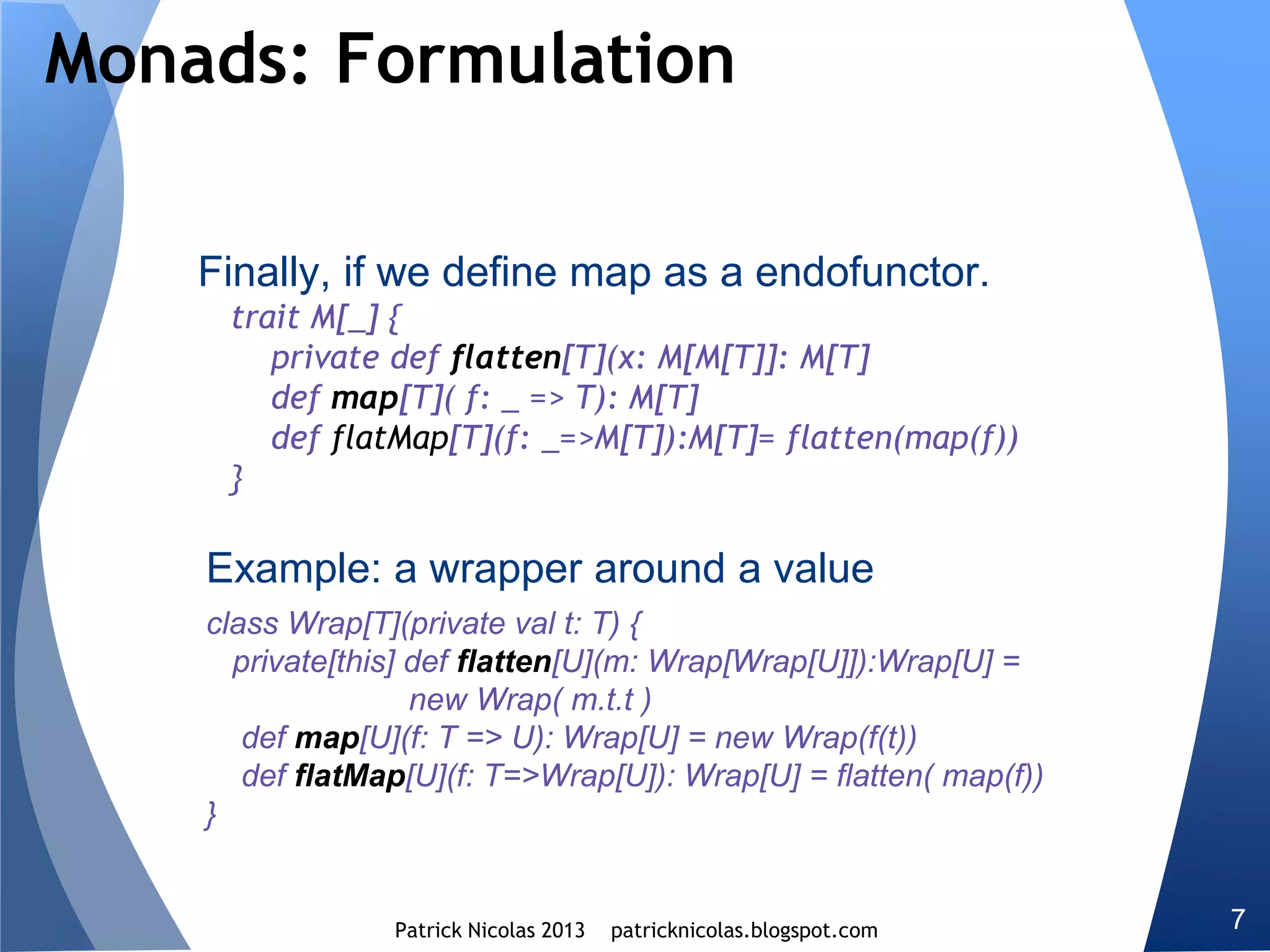 Monads: Formulation

Finally, if we define map as a endofunctor.

trait M[_] {
private def flatten[T](x: M[M[T]]: M[T]
def map[T]( f: _ => T): M[T]
def flatMap[T](f: _=>M[T]):M[T]= flatten(map(f))
}

Example: a wrapper around a value

class Wrap[T](private val t: T) {
private[this] def flatten[U](m: Wrap[Wrap[U]]):Wrap[U] =
new Wrap( m.t.t )
def map[U](f: T => U): Wrap[U] = new Wrap(f(t))
def flatMap[U](f: T=>Wrap[U]): Wrap[U] = flatten( map(f))
}

Patrick Nicolas 2013 patricknicolas.blogspot.com

7